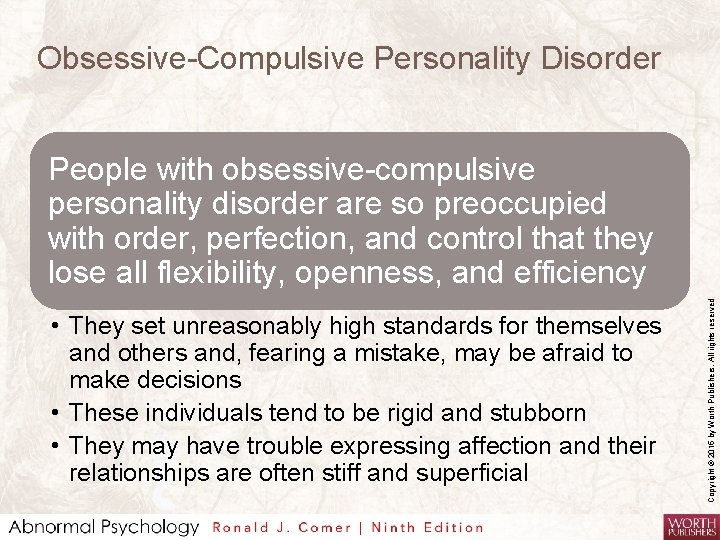 Obsessive-Compulsive Personality Disorder

People with obsessive-compulsive personality disorder are so preoccupied with order, perfection, and control that they lose all flexibility, openness, and efficiency

• They set unreasonably high standards for themselves and others and, fearing a mistake, may be afraid to make decisions
• These individuals tend to be rigid and stubborn
• They may have trouble expressing affection and their relationships are often stiff and superficial

Copyright © 2016 by Worth Publishers. All rights reserved

Abnormal Psychology Ronald J. Comer | Ninth Edition

WORTH PUBLISHERS